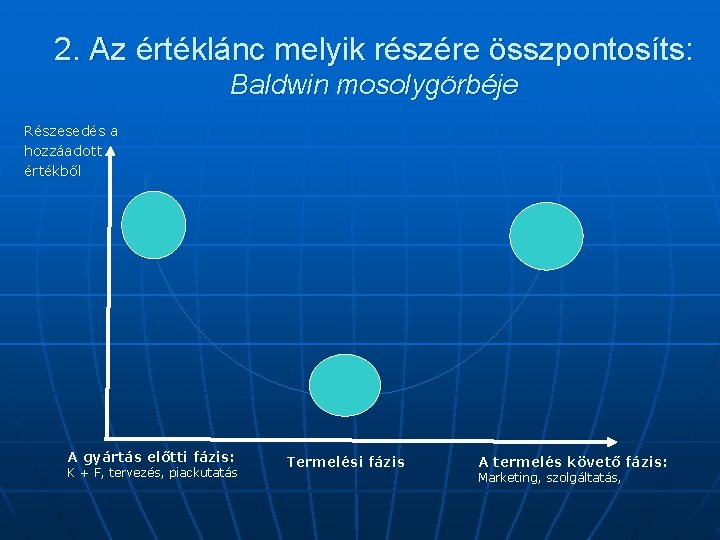 2. Az értéklánc melyik részére összpontosíts:
Baldwin mosolygörbéje

Részesedés a hozzáadott értékből

A gyártás előtti fázis:
K + F, tervezés, piackutatás

Termelési fázis

A termelés követő fázis:
Marketing, szolgáltatás,